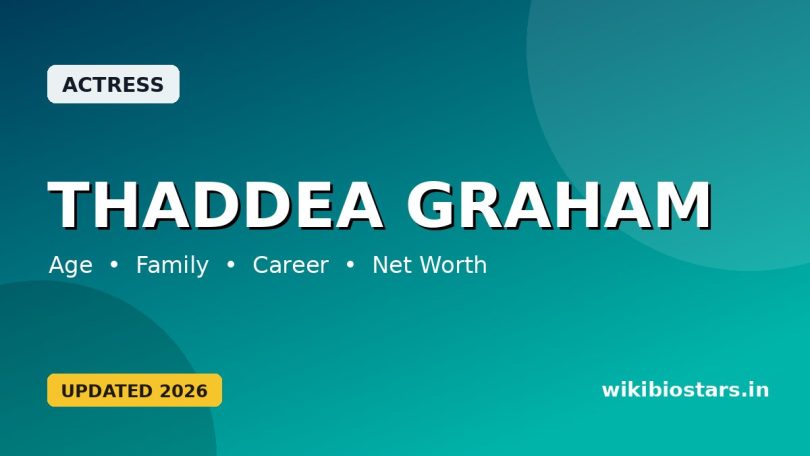 ACTRESS

THADDEA GRAHAM

Age • Family • Career • Net Worth

UPDATED 2026

wikibiostars.in